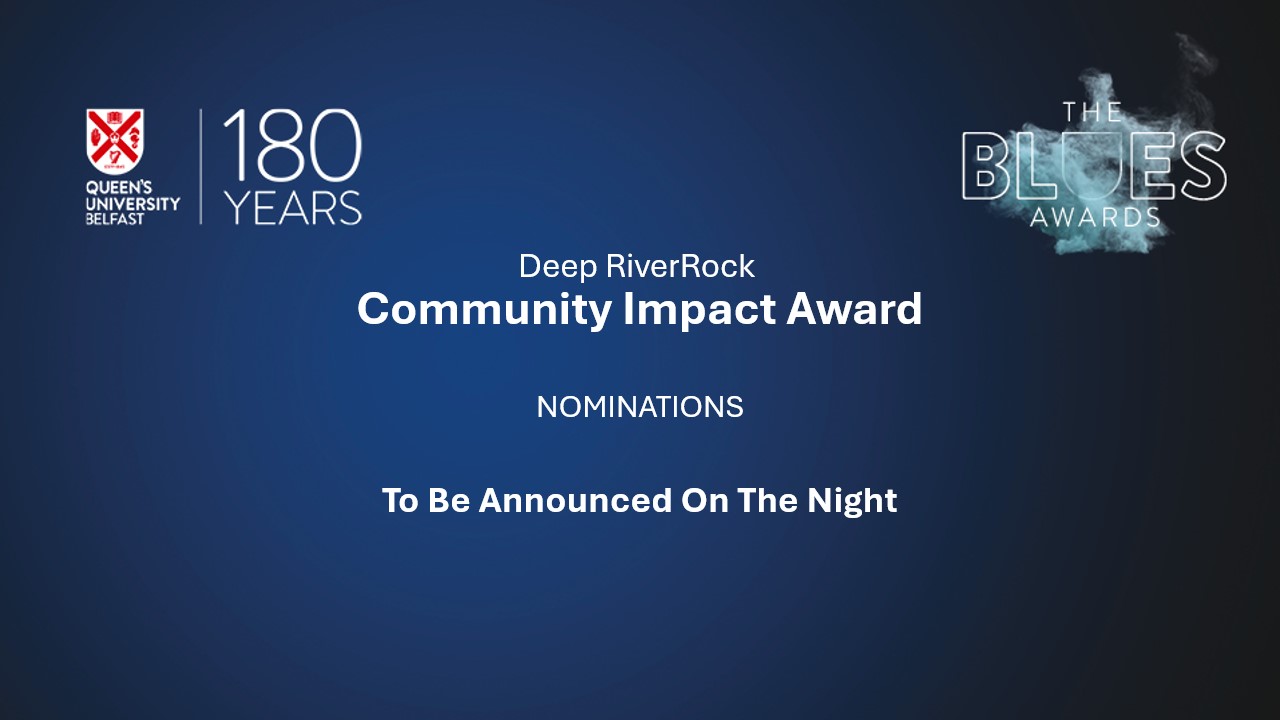 QUEEN'S UNIVERSITY BELFAST

180 YEARS

THE BLUES AWARDS

Deep RiverRock
Community Impact Award

NOMINATIONS

To Be Announced On The Night